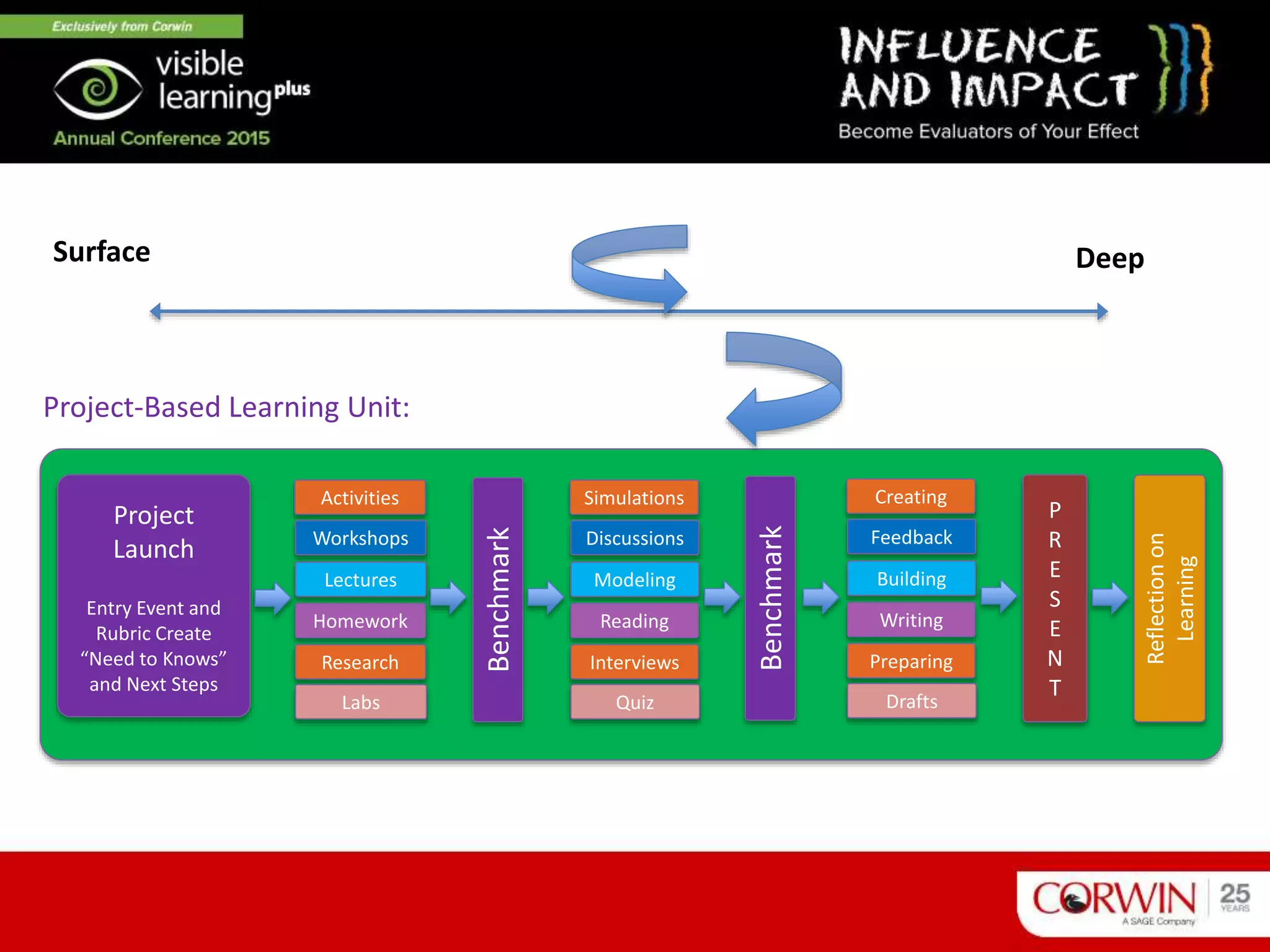 Exclusively from Corwin
visible learning plus
Annual Conference 2015

INFLUENCE AND IMPACT
Become Evaluators of Your Effect

Surface

Deep

Project-Based Learning Unit:

Project Launch

Entry Event and Rubric Create "Need to Knows" and Next Steps

Activities
Workshops
Lectures
Homework
Research
Labs

Benchmark

Simulations
Discussions
Modeling
Reading
Interviews
Quiz

Benchmark

Creating
Feedback
Building
Writing
Preparing
Drafts

PRESENT

Reflection on Learning

CORWIN
A SAGE Company
25 YEARS